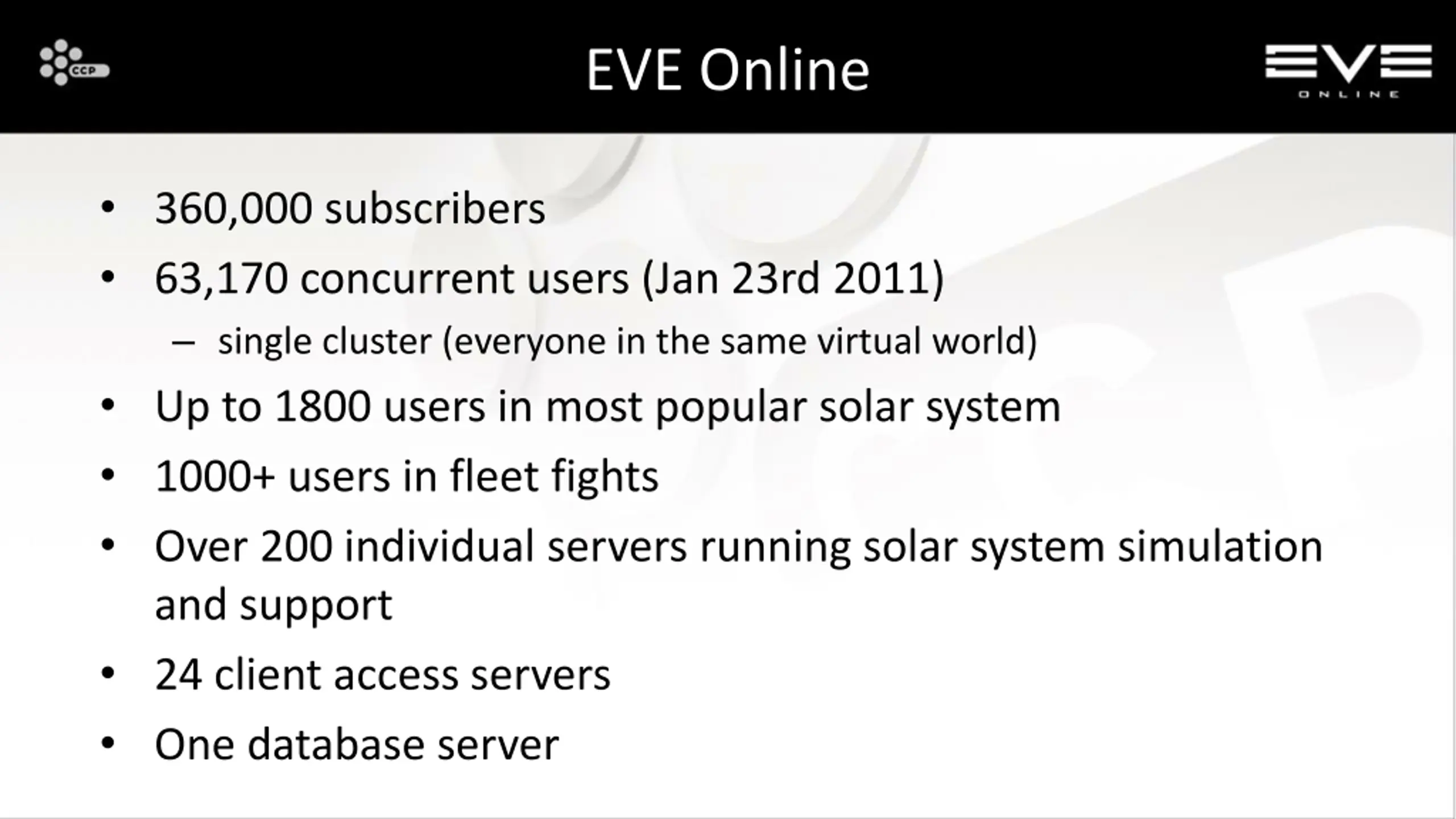 CCP

EVE Online

EVE ONLINE

• 360,000 subscribers
• 63,170 concurrent users (Jan 23rd 2011)
  – single cluster (everyone in the same virtual world)
• Up to 1800 users in most popular solar system
• 1000+ users in fleet fights
• Over 200 individual servers running solar system simulation and support
• 24 client access servers
• One database server